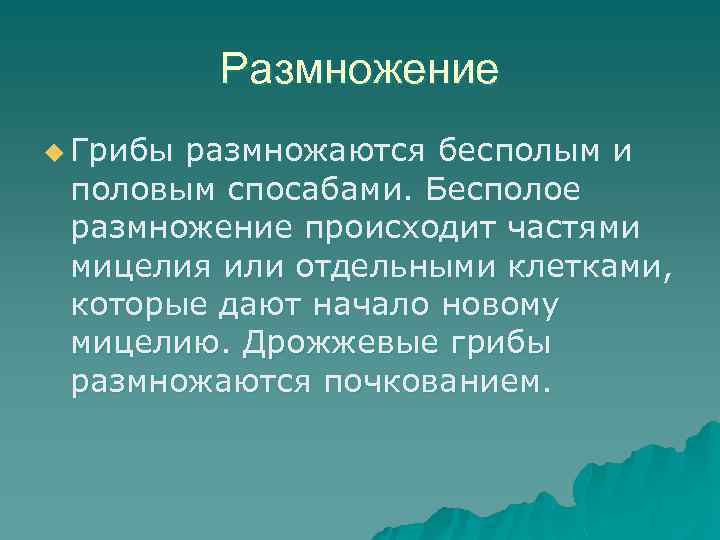 Размножение

Грибы размножаются бесполым и половым спосабами. Бесполое размножение происходит частями мицелия или отдельными клетками, которые дают начало новому мицелию. Дрожжевые грибы размножаются почкованием.